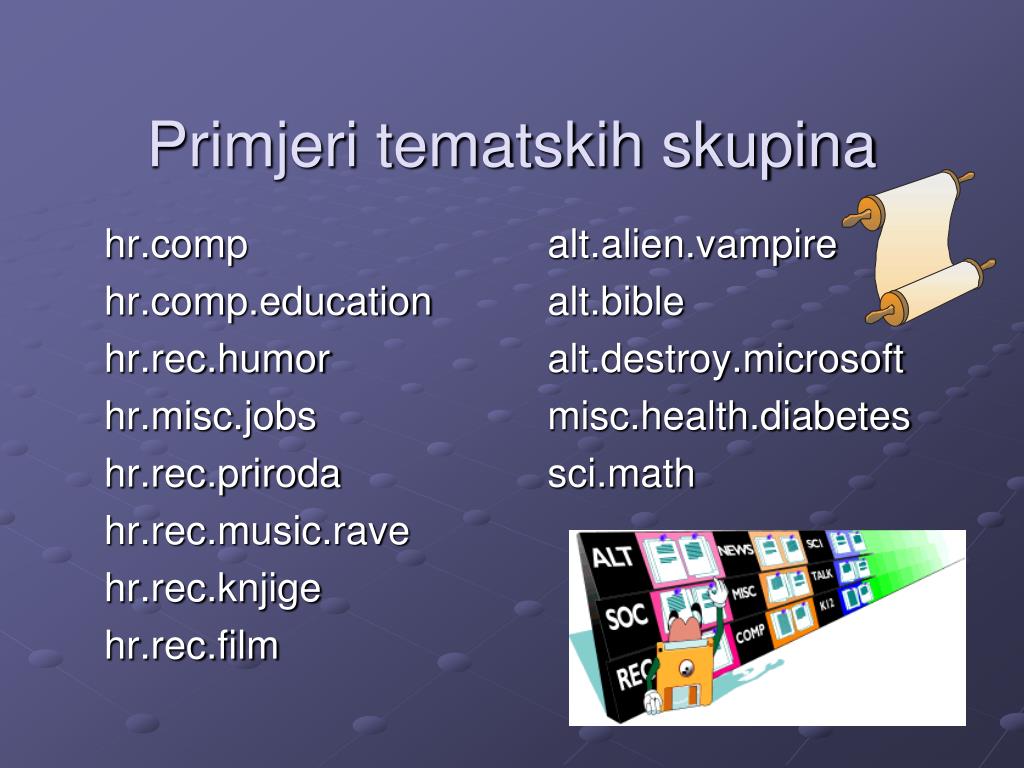 Primjeri tematskih skupina

hr.comp
hr.comp.education
hr.rec.humor
hr.misc.jobs
hr.rec.priroda
hr.rec.music.rave
hr.rec.knjige
hr.rec.film

alt.alien.vampire
alt.bible
alt.destroy.microsoft
misc.health.diabetes
sci.math

ALT
SOC
REC
NEWS
MISC
COMP
SCI
TALK
K12